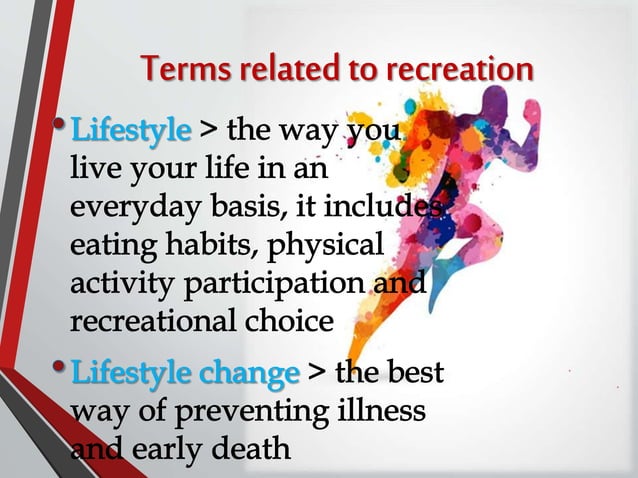 Terms related to recreation

• Lifestyle > the way you live your life in an everyday basis, it includes eating habits, physical activity participation and recreational choice

• Lifestyle change > the best way of preventing illness and early death